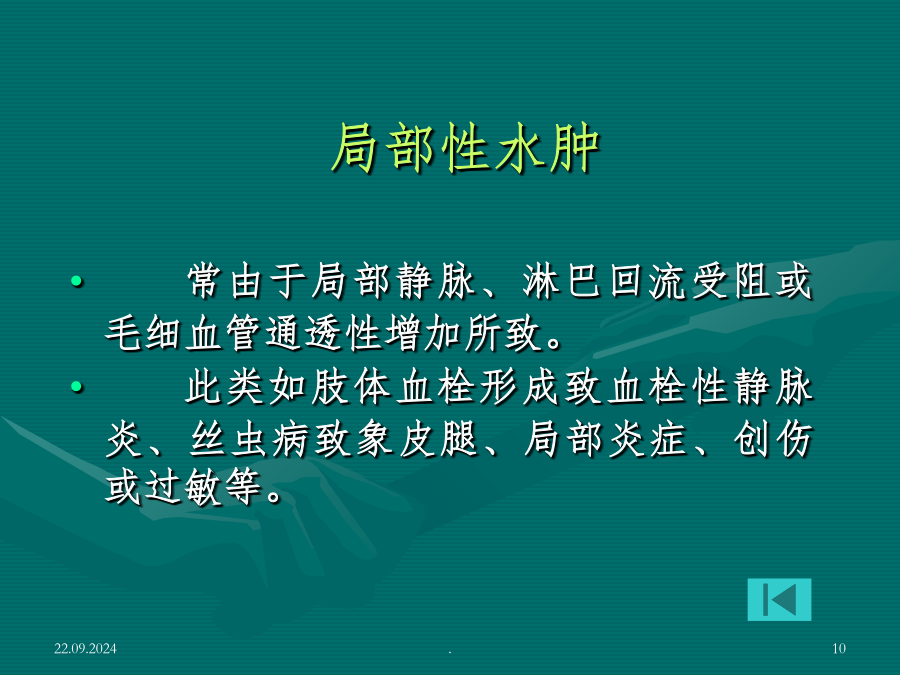 局部性水肿

• 常由于局部静脉、淋巴回流受阻或毛细血管通透性增加所致。

• 此类如肢体血栓形成致血栓性静脉炎、丝虫病致象皮腿、局部炎症、创伤或过敏等。

22.09.2024

.

10